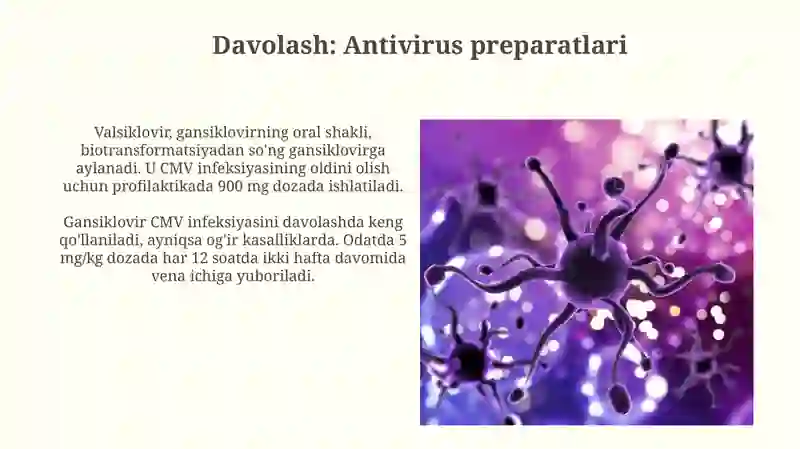 Davolash: Antivirus preparatlari

Valsiklovir, gansiklovirning oral shakli, biotransformatsiyadan so'ng gansiklovirga aylanadi. U CMV infeksiyasining oldini olish uchun profilaktikada 900 mg dozada ishlatiladi.

Gansiklovir CMV infeksiyasini davolashda keng qo'llaniladi, ayniqsa og'ir kasalliklarda. Odatda 5 mg/kg dozada har 12 soatda ikki hafta davomida vena ichiga yuboriladi.